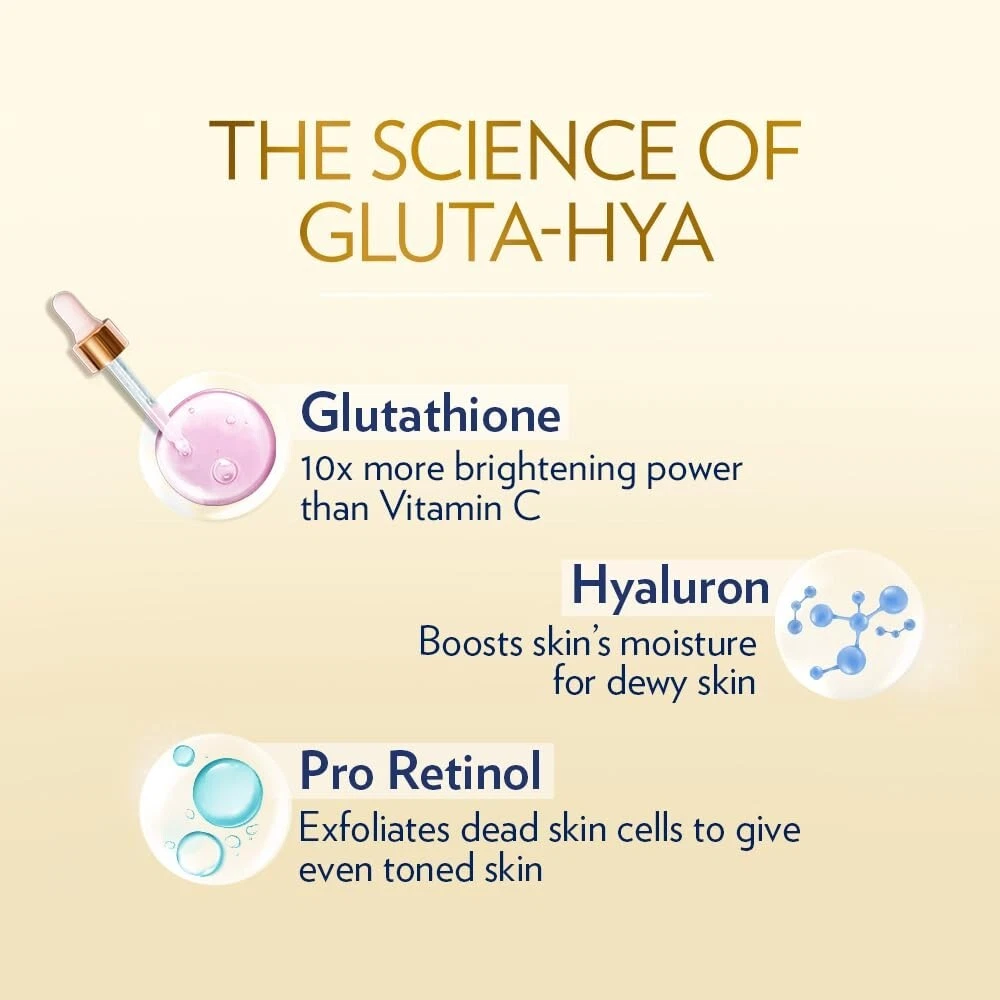 THE SCIENCE OF GLUTA-HYA

Glutathione
10x more brightening power than Vitamin C

Hyaluron
Boosts skin's moisture for dewy skin

Pro Retinol
Exfoliates dead skin cells to give even toned skin